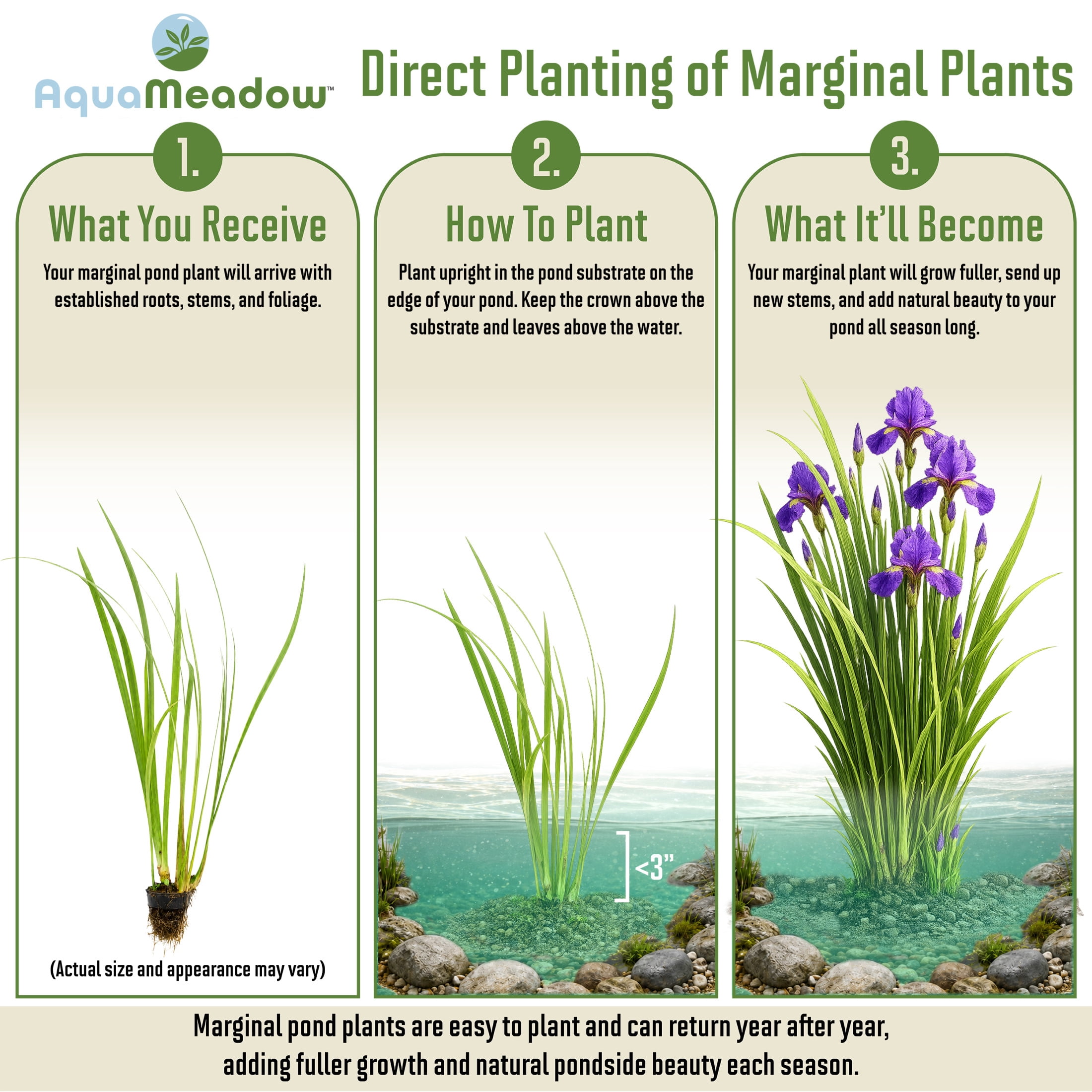 AquaMeadow™

Direct Planting of Marginal Plants

1.

What You Receive

Your marginal pond plant will arrive with established roots, stems, and foliage.

(Actual size and appearance may vary)

2.

How To Plant

Plant upright in the pond substrate on the edge of your pond. Keep the crown above the substrate and leaves above the water.

<3"

3.

What It'll Become

Your marginal plant will grow fuller, send up new stems, and add natural beauty to your pond all season long.

Marginal pond plants are easy to plant and can return year after year, adding fuller growth and natural pondside beauty each season.